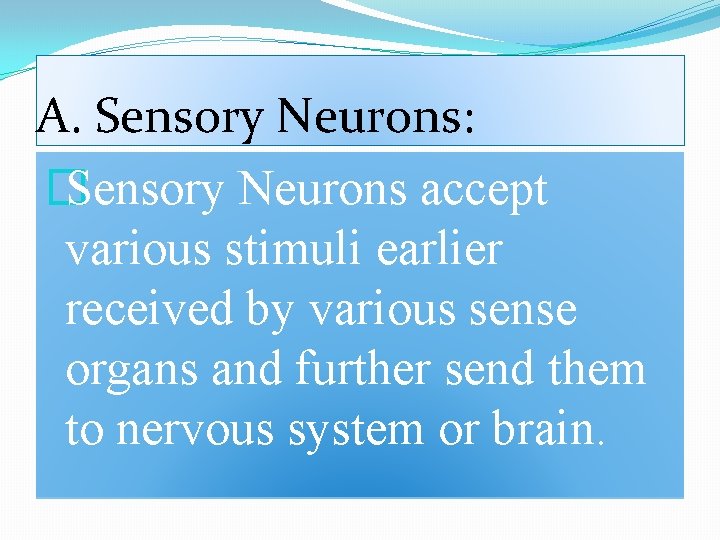 A. Sensory Neurons:

Sensory Neurons accept various stimuli earlier received by various sense organs and further send them to nervous system or brain.